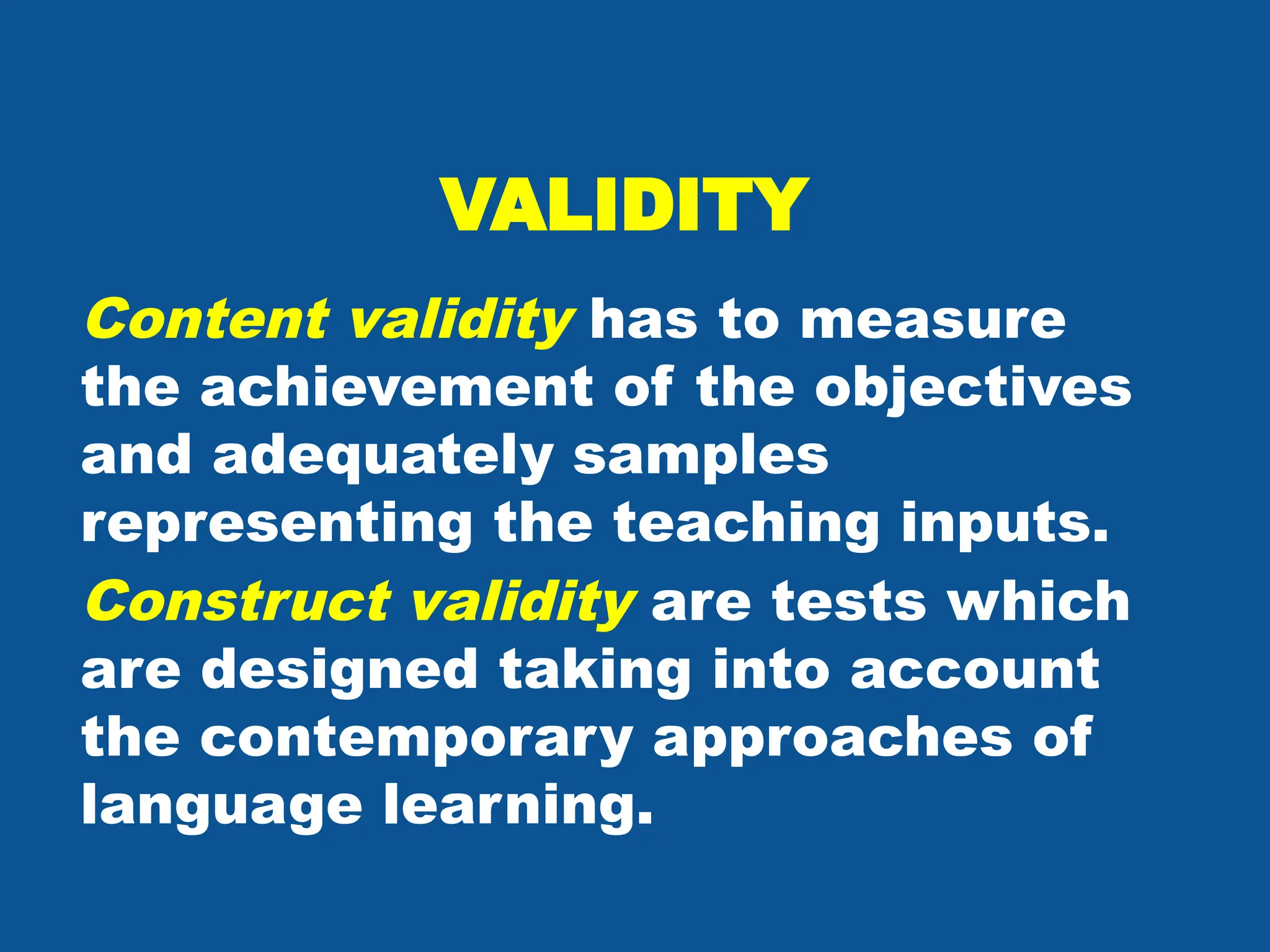 VALIDITY

Content validity has to measure the achievement of the objectives and adequately samples representing the teaching inputs.

Construct validity are tests which are designed taking into account the contemporary approaches of language learning.